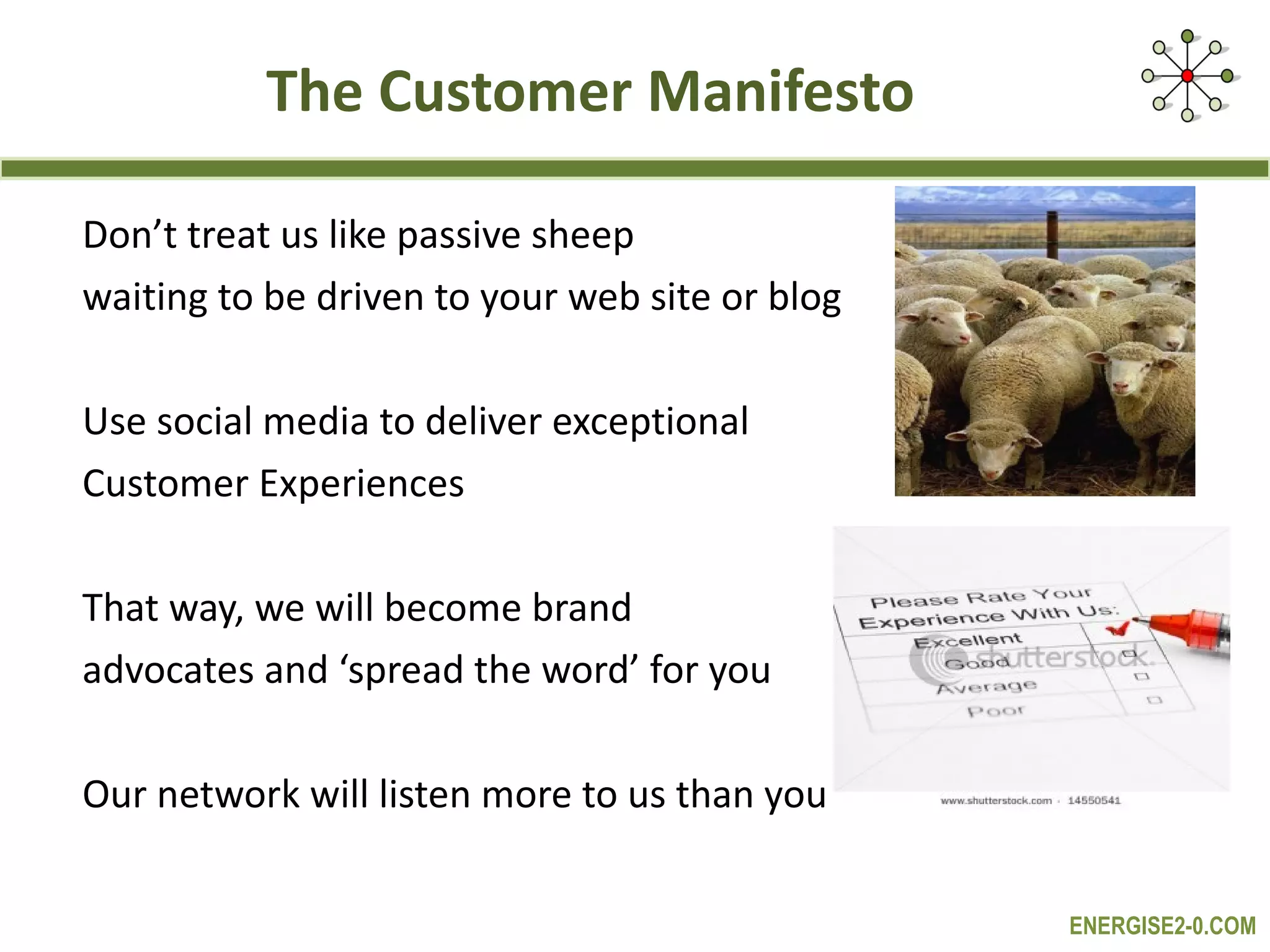 The Customer Manifesto

Don’t treat us like passive sheep
waiting to be driven to your web site or blog

Use social media to deliver exceptional
Customer Experiences

That way, we will become brand
advocates and ‘spread the word’ for you

Our network will listen more to us than you

Please Rate Your
Experience With Us:
Excellent
Good
Average
Poor

shutterstock

www.shutterstock.com · 14550541

ENERGISE2-0.COM